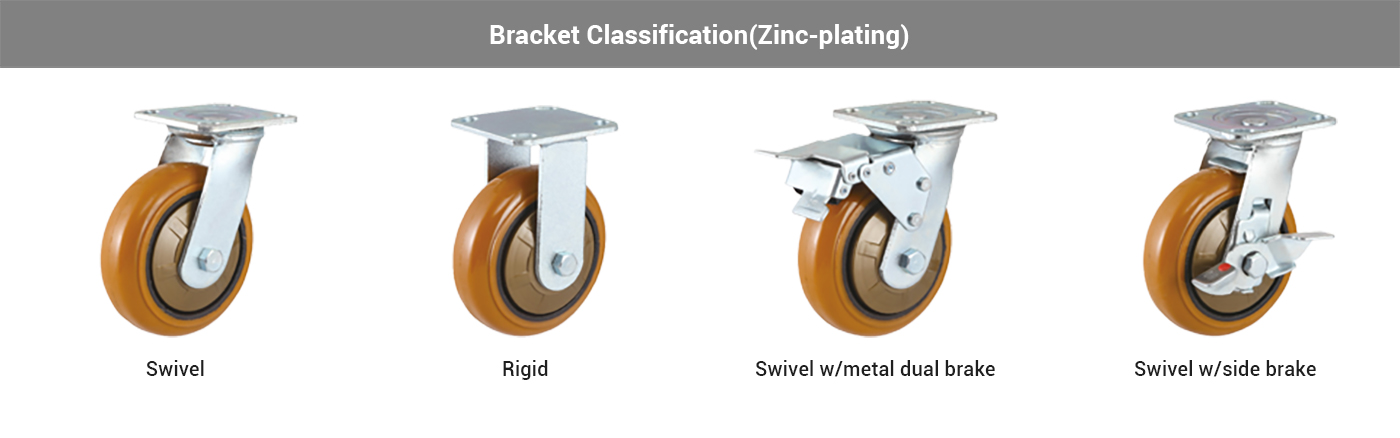 Bracket Classification(Zinc-plating)

Swivel

Rigid

Swivel w/metal dual brake

Swivel w/side brake